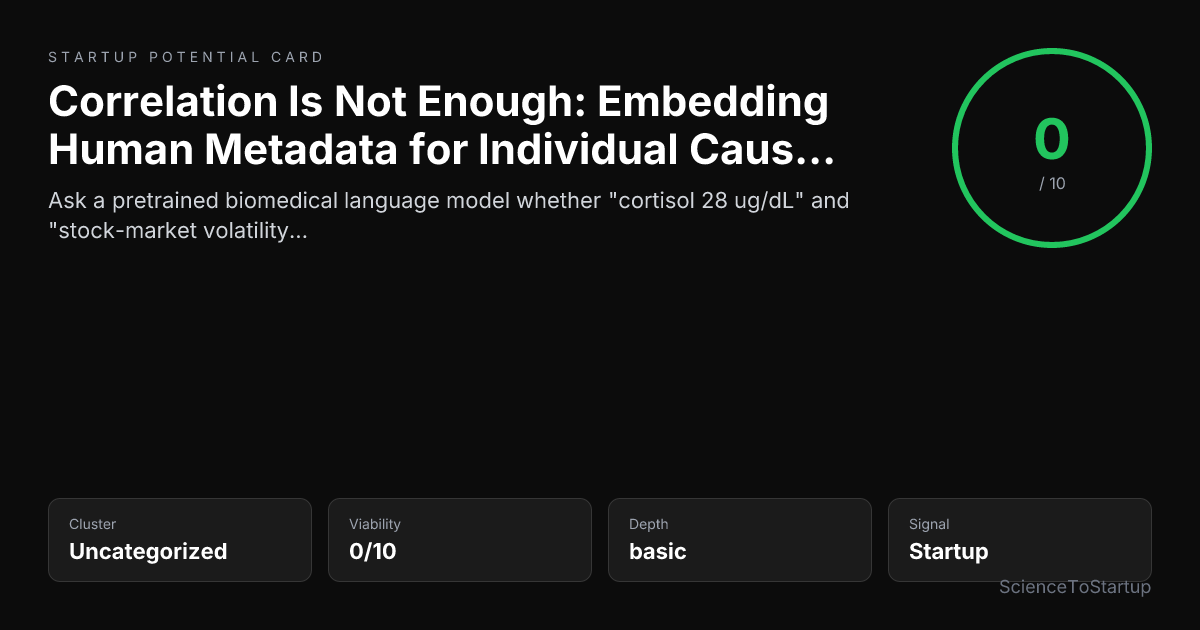 STARTUP POTENTIAL CARD

Correlation Is Not Enough: Embedding Human Metadata for Individual Caus…

Ask a pretrained biomedical language model whether "cortisol 28 ug/dL" and "stock-market volatility…

0
/ 10

Cluster
Uncategorized

Viability
0/10

Depth
basic

Signal
Startup

ScienceToStartup